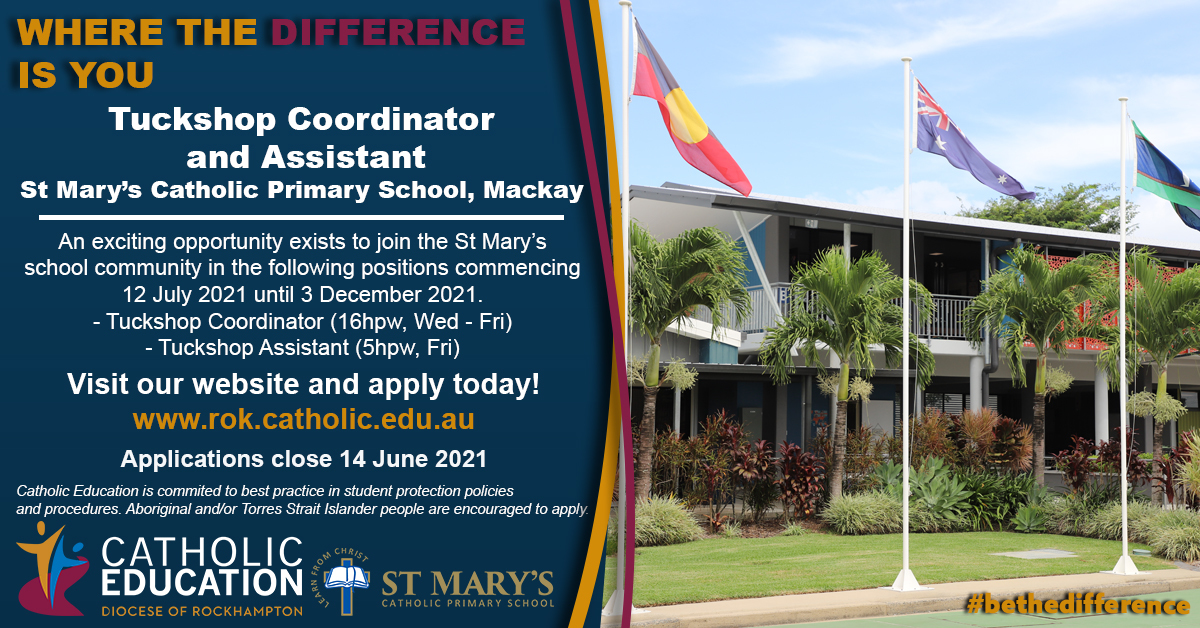 WHERE THE DIFFERENCE IS YOU

Tuckshop Coordinator and Assistant
St Mary's Catholic Primary School, Mackay

An exciting opportunity exists to join the St Mary's school community in the following positions commencing 12 July 2021 until 3 December 2021.
- Tuckshop Coordinator (16hpw, Wed - Fri)
- Tuckshop Assistant (5hpw, Fri)

Visit our website and apply today!
www.rok.catholic.edu.au

Applications close 14 June 2021

Catholic Education is commited to best practice in student protection policies and procedures. Aboriginal and/or Torres Strait Islander people are encouraged to apply.

CATHOLIC EDUCATION
DIOCESE OF ROCKHAMPTON

LEARN FROM CHRIST
ST MARY'S
CATHOLIC PRIMARY SCHOOL

#bethedifference